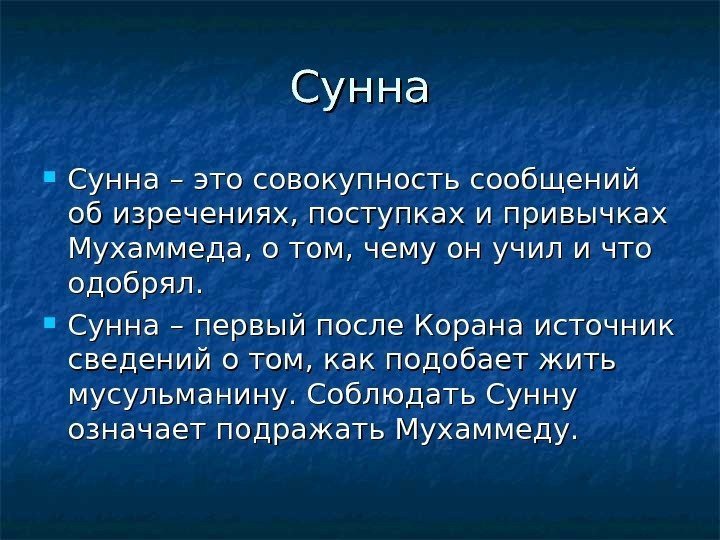 Сунна

Сунна – это совокупность сообщений об изречениях, поступках и привычках Мухаммеда, о том, чему он учил и что одобрял.

Сунна – первый после Корана источник сведений о том, как подобает жить мусульманину. Соблюдать Сунну означает подражать Мухаммеду.